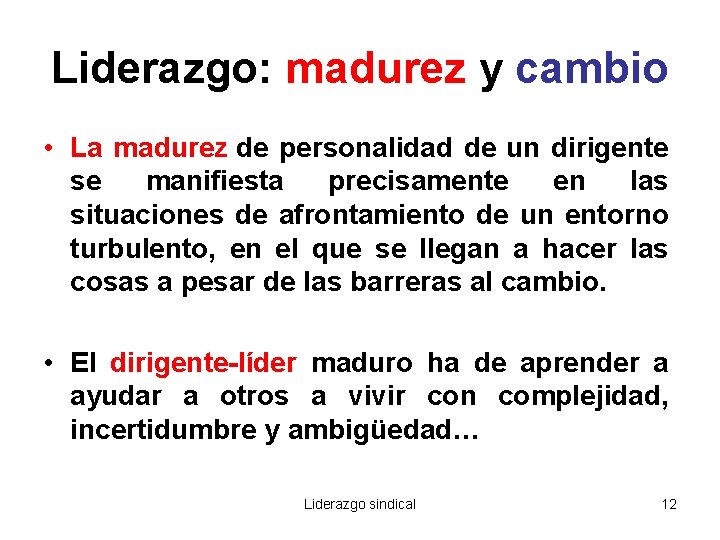 Liderazgo: madurez y cambio

• La madurez de personalidad de un dirigente se manifiesta precisamente en las situaciones de afrontamiento de un entorno turbulento, en el que se llegan a hacer las cosas a pesar de las barreras al cambio.

• El dirigente-líder maduro ha de aprender a ayudar a otros a vivir con complejidad, incertidumbre y ambigüedad…

Liderazgo sindical

12